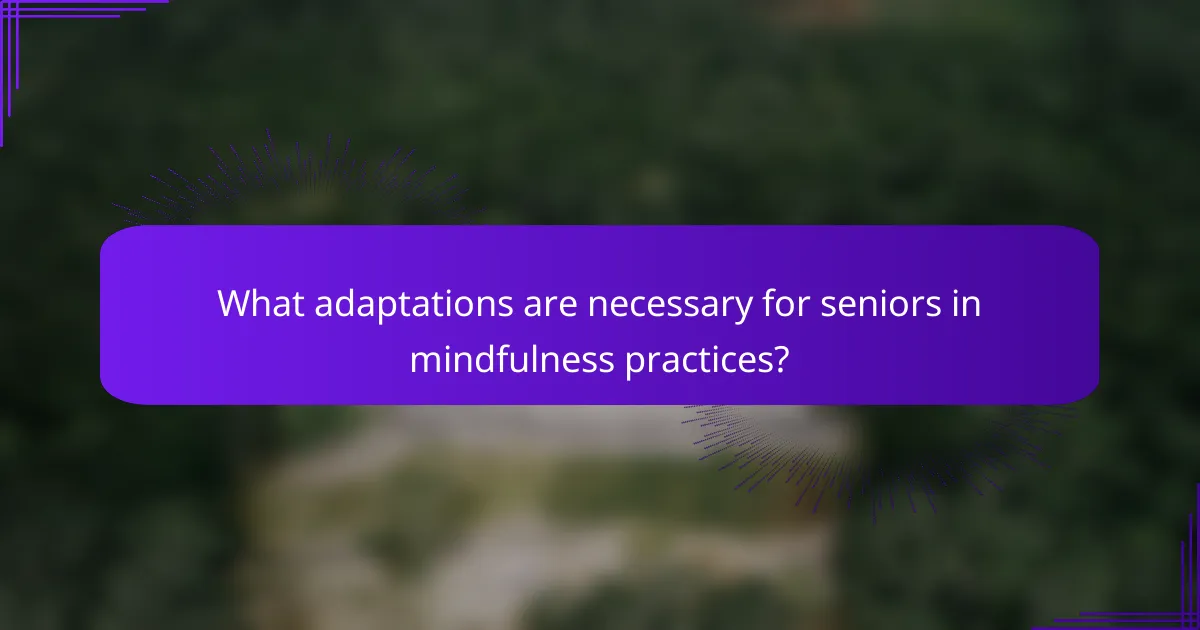 What adaptations are necessary for seniors in mindfulness practices?